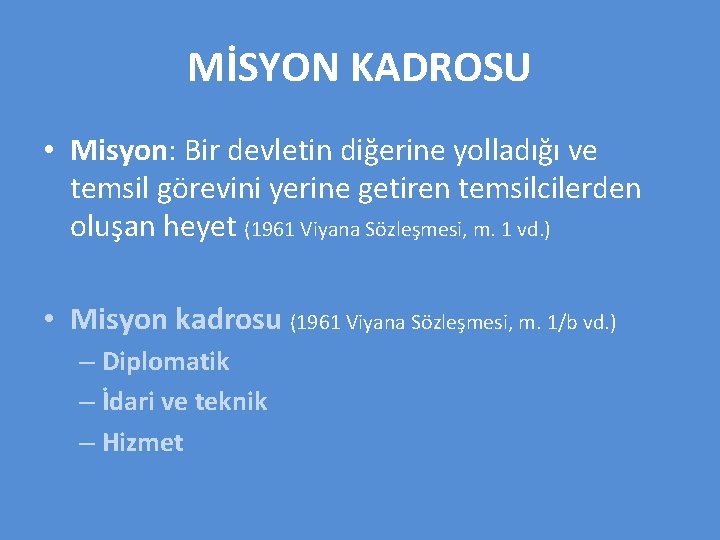 MİSYON KADROSU

• Misyon: Bir devletin diğerine yolladığı ve temsil görevini yerine getiren temsilcilerden oluşan heyet (1961 Viyana Sözleşmesi, m. 1 vd.)

• Misyon kadrosu (1961 Viyana Sözleşmesi, m. 1/b vd.)
– Diplomatik
– İdari ve teknik
– Hizmet